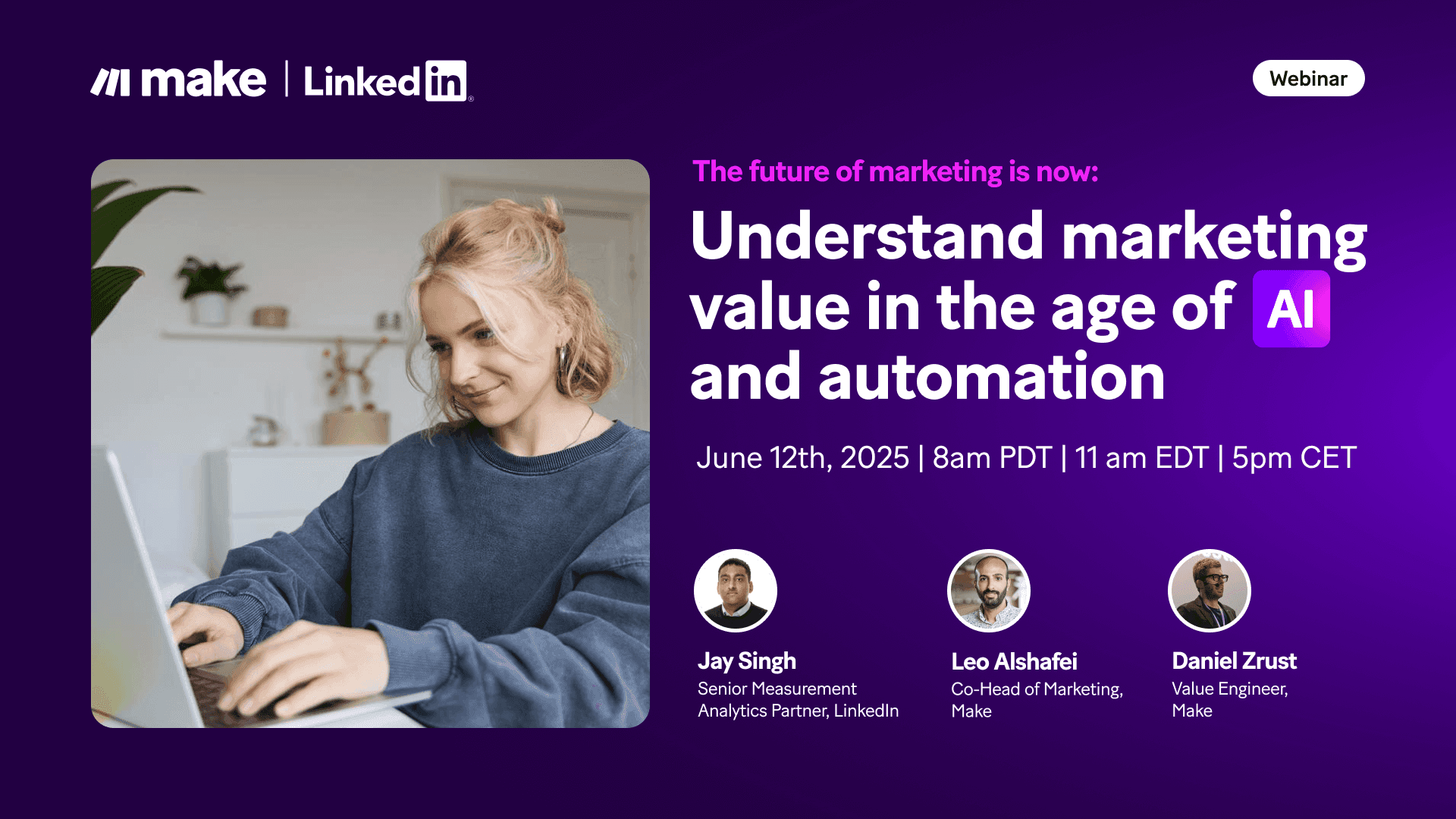 make | LinkedIn

Webinar

The future of marketing is now:

Understand marketing value in the age of AI and automation

June 12th, 2025 | 8am PDT | 11 am EDT | 5pm CET

Jay Singh
Senior Measurement Analytics Partner, LinkedIn

Leo Alshafei
Co-Head of Marketing, Make

Daniel Zrust
Value Engineer, Make